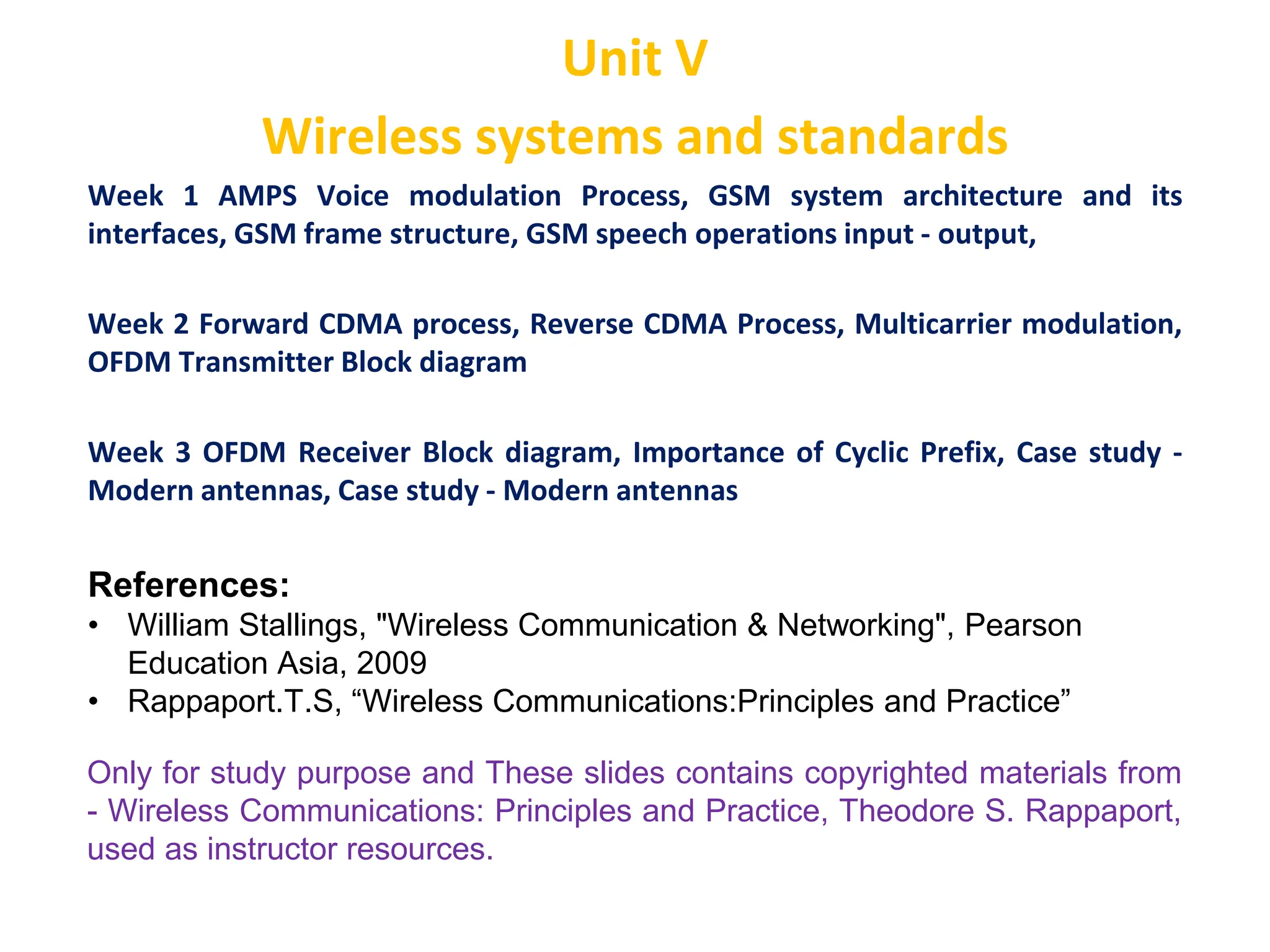 Unit V
Wireless systems and standards

Week 1 AMPS Voice modulation Process, GSM system architecture and its interfaces, GSM frame structure, GSM speech operations input - output,

Week 2 Forward CDMA process, Reverse CDMA Process, Multicarrier modulation, OFDM Transmitter Block diagram

Week 3 OFDM Receiver Block diagram, Importance of Cyclic Prefix, Case study - Modern antennas, Case study - Modern antennas

References:
• William Stallings, "Wireless Communication & Networking", Pearson Education Asia, 2009
• Rappaport.T.S, “Wireless Communications:Principles and Practice”

Only for study purpose and These slides contains copyrighted materials from - Wireless Communications: Principles and Practice, Theodore S. Rappaport, used as instructor resources.